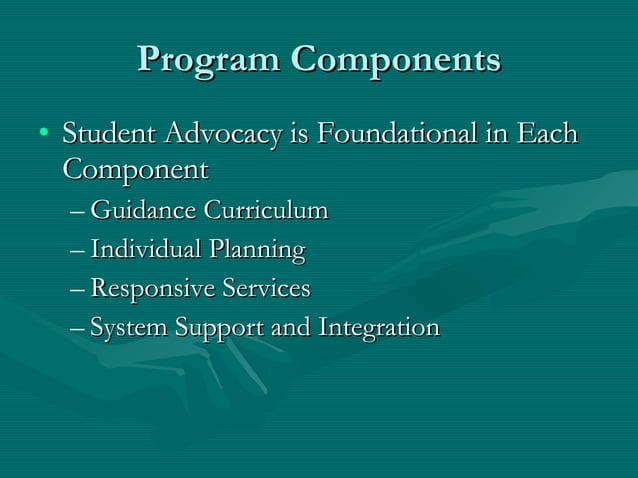 Program Components

• Student Advocacy is Foundational in Each Component
– Guidance Curriculum
– Individual Planning
– Responsive Services
– System Support and Integration